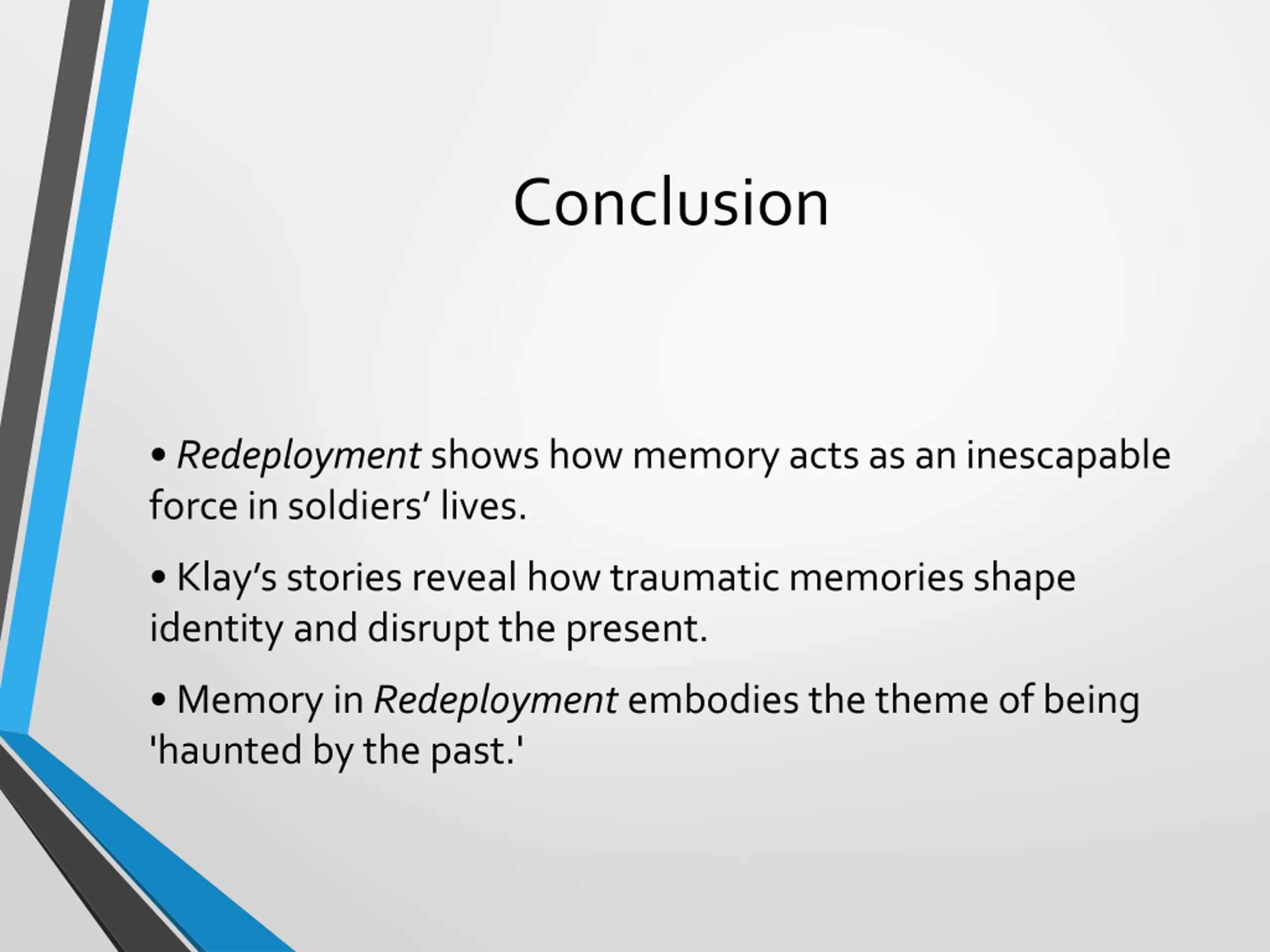 Conclusion

• Redeployment shows how memory acts as an inescapable force in soldiers’ lives.

• Klay’s stories reveal how traumatic memories shape identity and disrupt the present.

• Memory in Redeployment embodies the theme of being 'haunted by the past.'